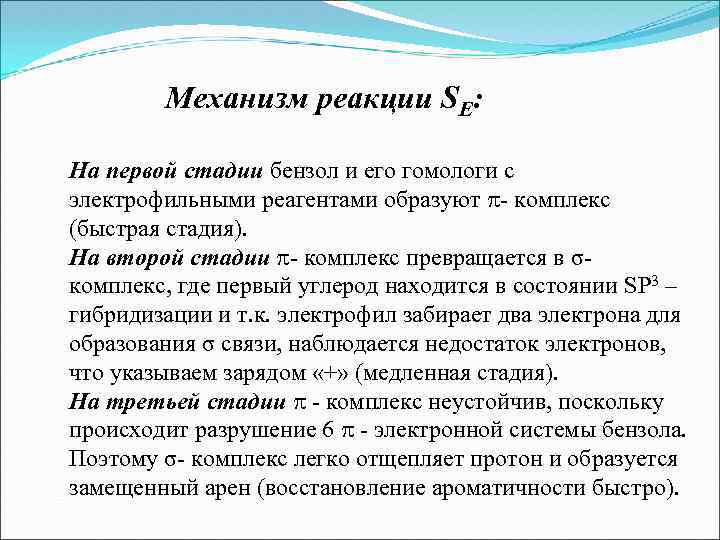 Механизм реакции $S_E$:

На первой стадии бензол и его гомологи с электрофильными реагентами образуют $\pi$- комплекс (быстрая стадия).
На второй стадии $\pi$- комплекс превращается в $\sigma$- комплекс, где первый углерод находится в состоянии $SP^3$ – гибридизации и т.к. электрофил забирает два электрона для образования $\sigma$ связи, наблюдается недостаток электронов, что указываем зарядом «+» (медленная стадия).
На третьей стадии $\pi$ - комплекс неустойчив, поскольку происходит разрушение 6 $\pi$ - электронной системы бензола. Поэтому $\sigma$- комплекс легко отщепляет протон и образуется замещенный арен (восстановление ароматичности быстро).